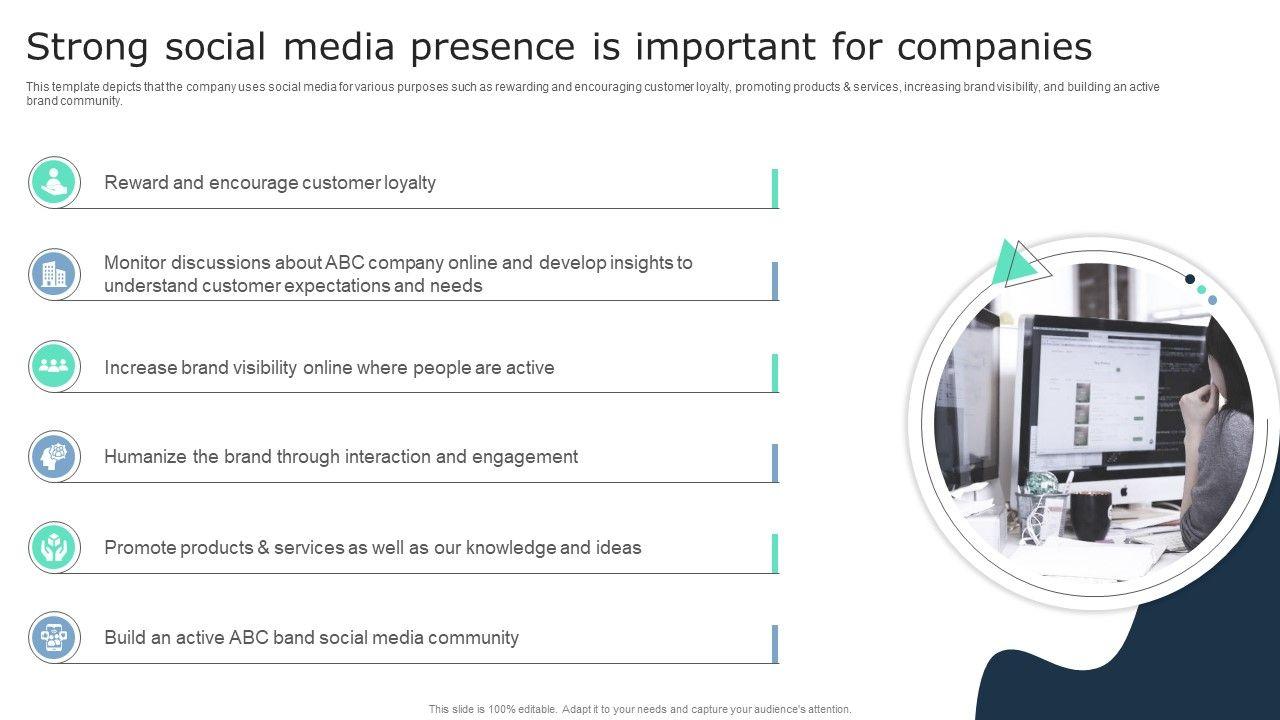 Strong social media presence is important for companies

This template depicts that the company uses social media for various purposes such as rewarding and encouraging customer loyalty, promoting products & services, increasing brand visibility, and building an active brand community.

Reward and encourage customer loyalty

Monitor discussions about ABC company online and develop insights to understand customer expectations and needs

Increase brand visibility online where people are active

Humanize the brand through interaction and engagement

Promote products & services as well as our knowledge and ideas

Build an active ABC band social media community

This slide is 100% editable. Adapt it to your needs and capture your audience's attention.